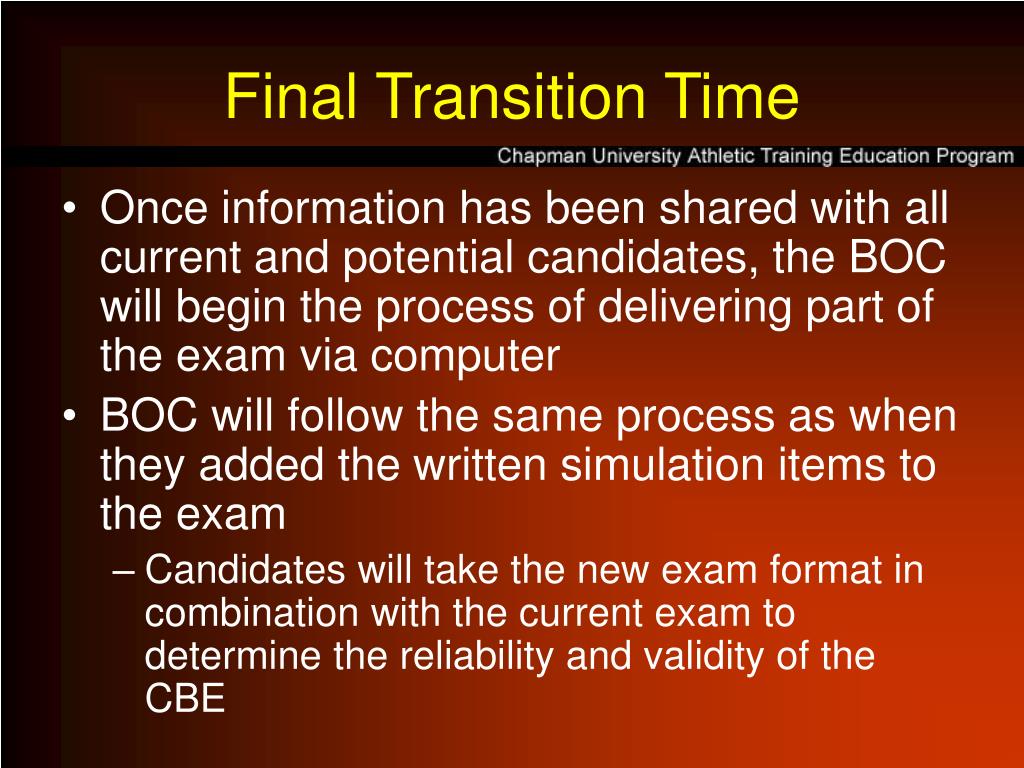 Final Transition Time

Chapman University Athletic Training Education Program

• Once information has been shared with all current and potential candidates, the BOC will begin the process of delivering part of the exam via computer
• BOC will follow the same process as when they added the written simulation items to the exam
– Candidates will take the new exam format in combination with the current exam to determine the reliability and validity of the CBE